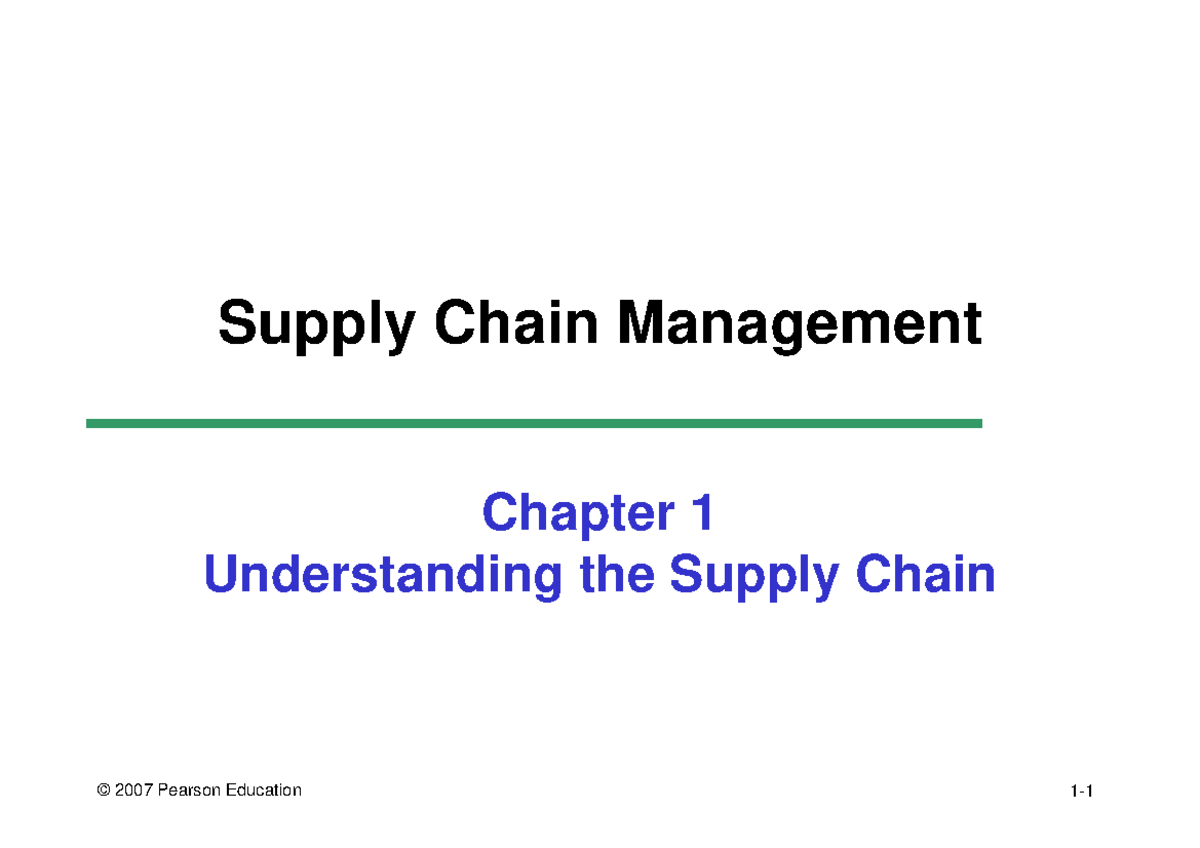 Supply Chain Management

Chapter 1
Understanding the Supply Chain

© 2007 Pearson Education

1-1